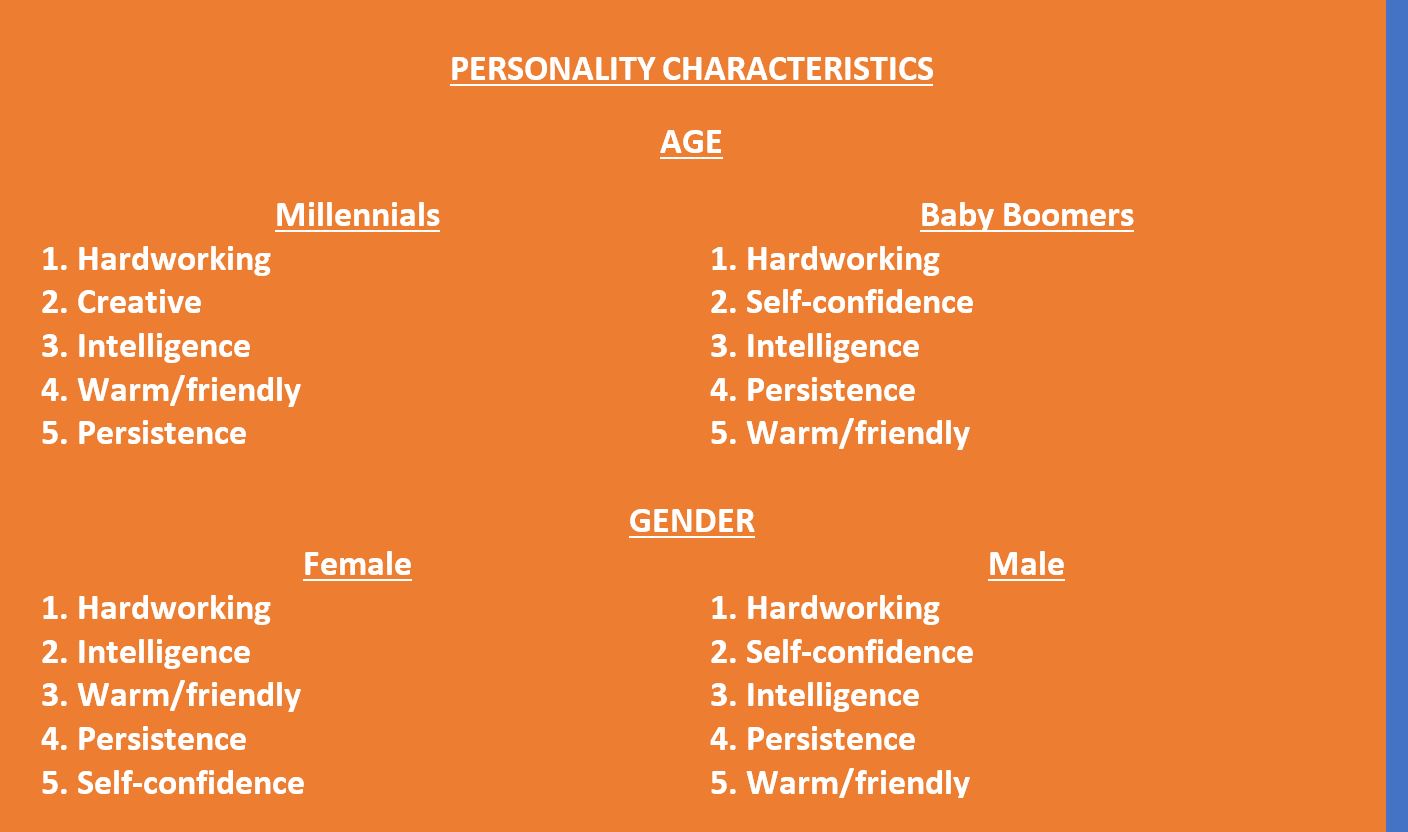 PERSONALITY CHARACTERISTICS

AGE

Millennials
1. Hardworking
2. Creative
3. Intelligence
4. Warm/friendly
5. Persistence

Baby Boomers
1. Hardworking
2. Self-confidence
3. Intelligence
4. Persistence
5. Warm/friendly

GENDER

Female
1. Hardworking
2. Intelligence
3. Warm/friendly
4. Persistence
5. Self-confidence

Male
1. Hardworking
2. Self-confidence
3. Intelligence
4. Persistence
5. Warm/friendly